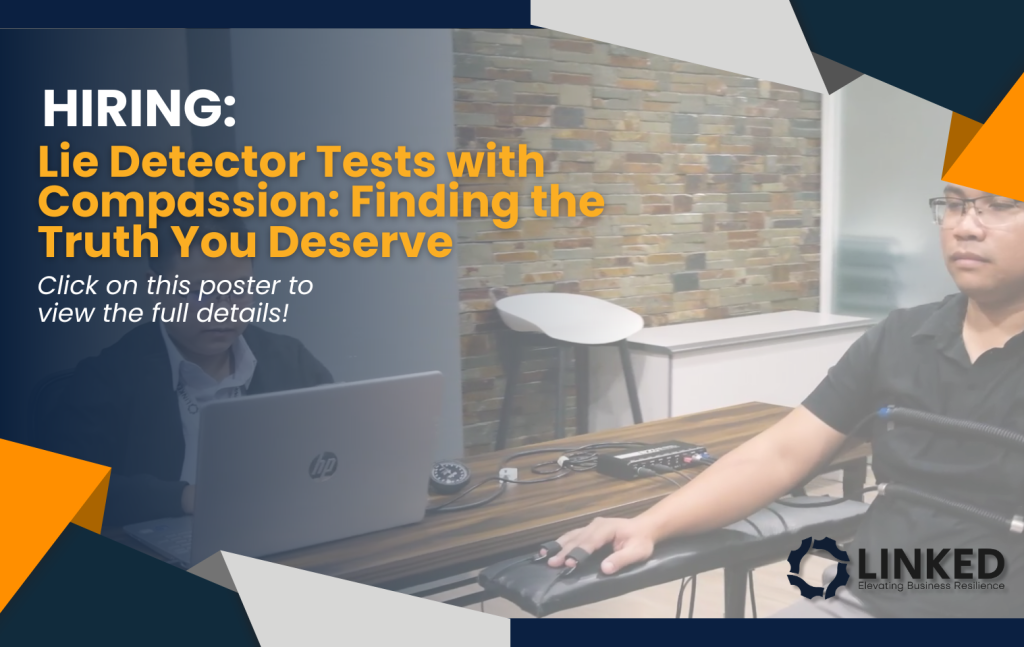 HIRING:
Lie Detector Tests with Compassion: Finding the Truth You Deserve

Click on this poster to view the full details!

hp

LINKED
Elevating Business Resilience